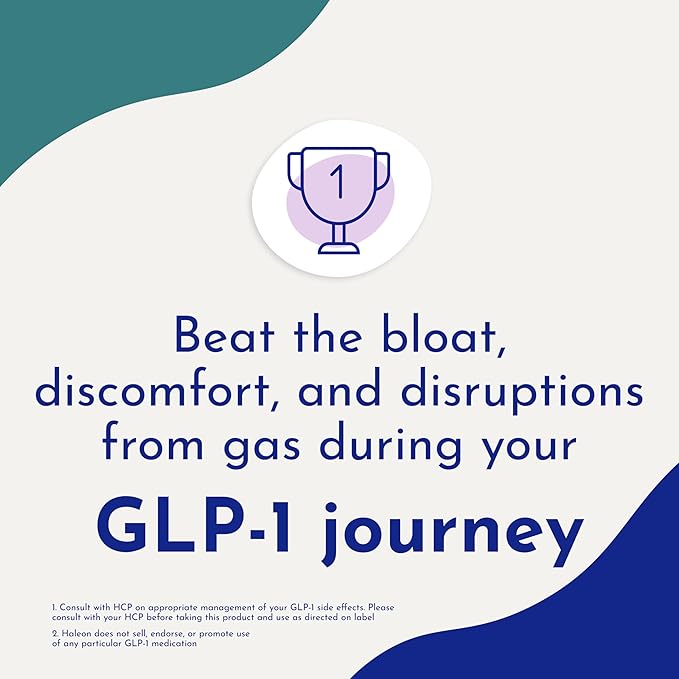 1

Beat the bloat, discomfort, and disruptions from gas during your

GLP-1 journey

1. Consult with HCP on appropriate management of your GLP-1 side effects. Please consult with your HCP before taking this product and use as directed on label

2. Haleon does not sell, endorse, or promote use of any particular GLP-1 medication